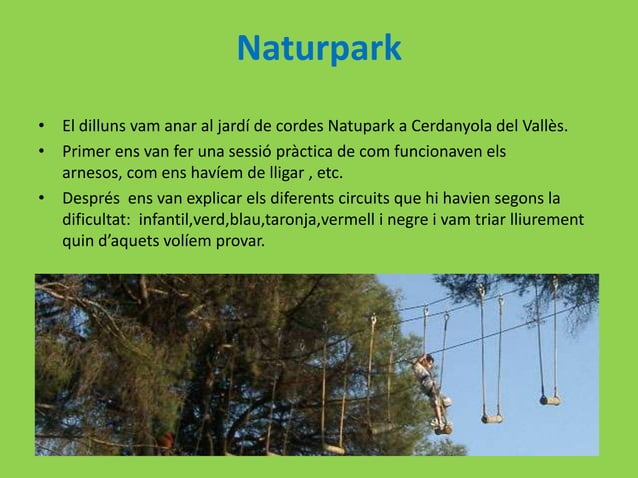 Naturpark

• El dilluns vam anar al jardí de cordes Natupark a Cerdanyola del Vallès.
• Primer ens van fer una sessió pràctica de com funcionaven els arnesos, com ens havíem de lligar , etc.
• Després  ens van explicar els diferents circuits que hi havien segons la dificultat:  infantil,verd,blau,taronja,vermell i negre i vam triar lliurement quin d'aquets volíem provar.